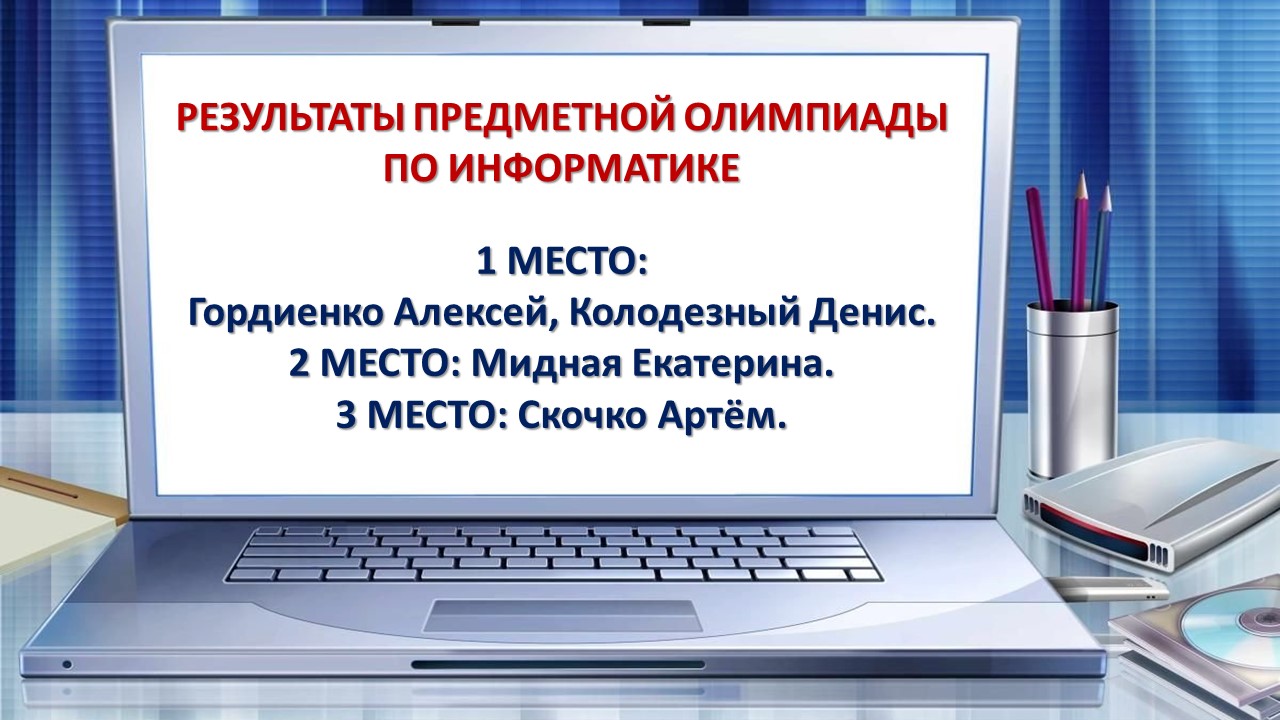 РЕЗУЛЬТАТЫ ПРЕДМЕТНОЙ ОЛИМПИАДЫ ПО ИНФОРМАТИКЕ

1 МЕСТО:
Гордиенко Алексей, Колодезный Денис.
2 МЕСТО: Мидная Екатерина.
3 МЕСТО: Скочко Артём.